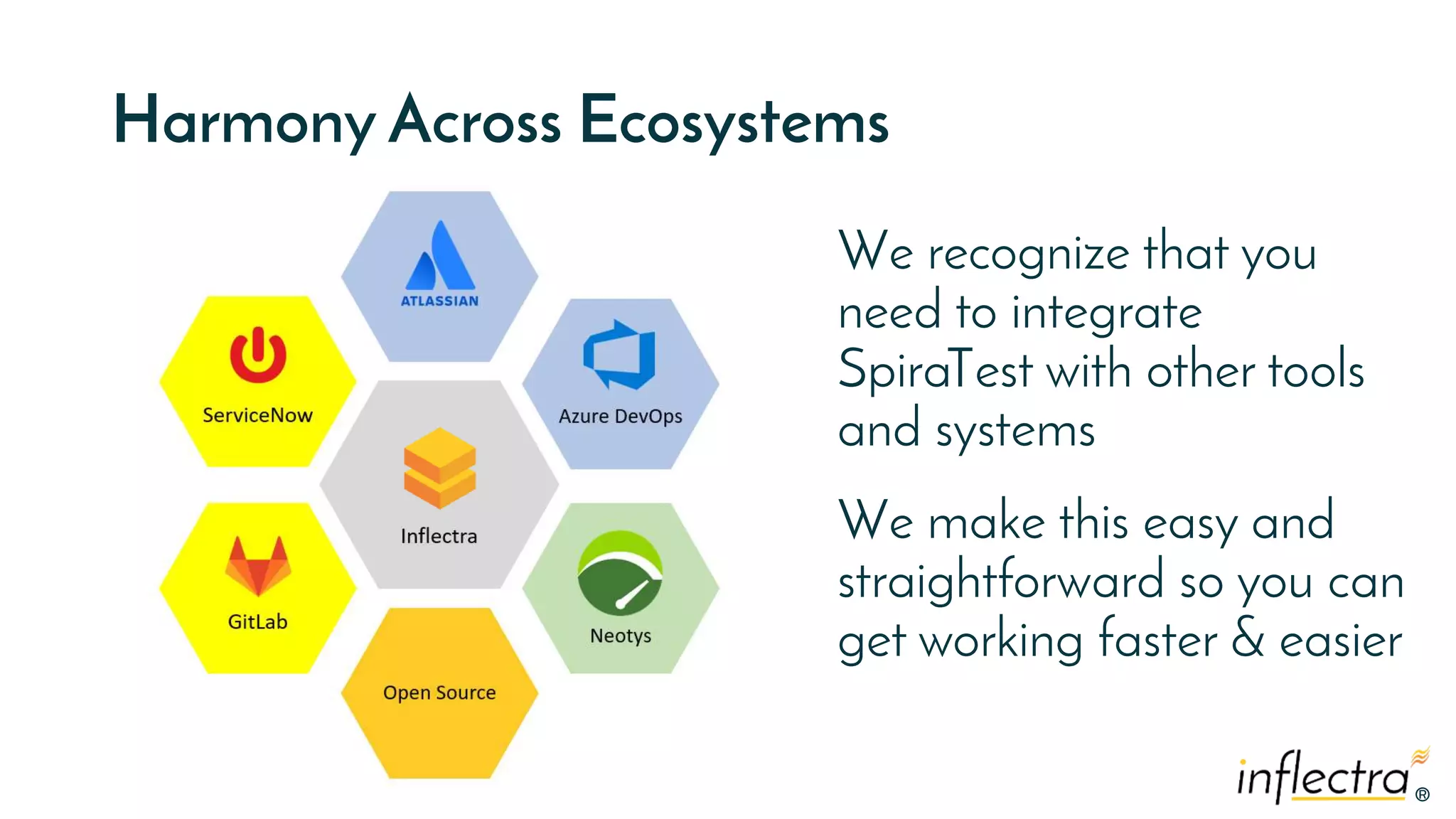 Harmony Across Ecosystems

ATLASSIAN

ServiceNow

Azure DevOps

Inflectra

GitLab

Neotys

Open Source

We recognize that you need to integrate SpiraTest with other tools and systems

We make this easy and straightforward so you can get working faster & easier

inflectra®